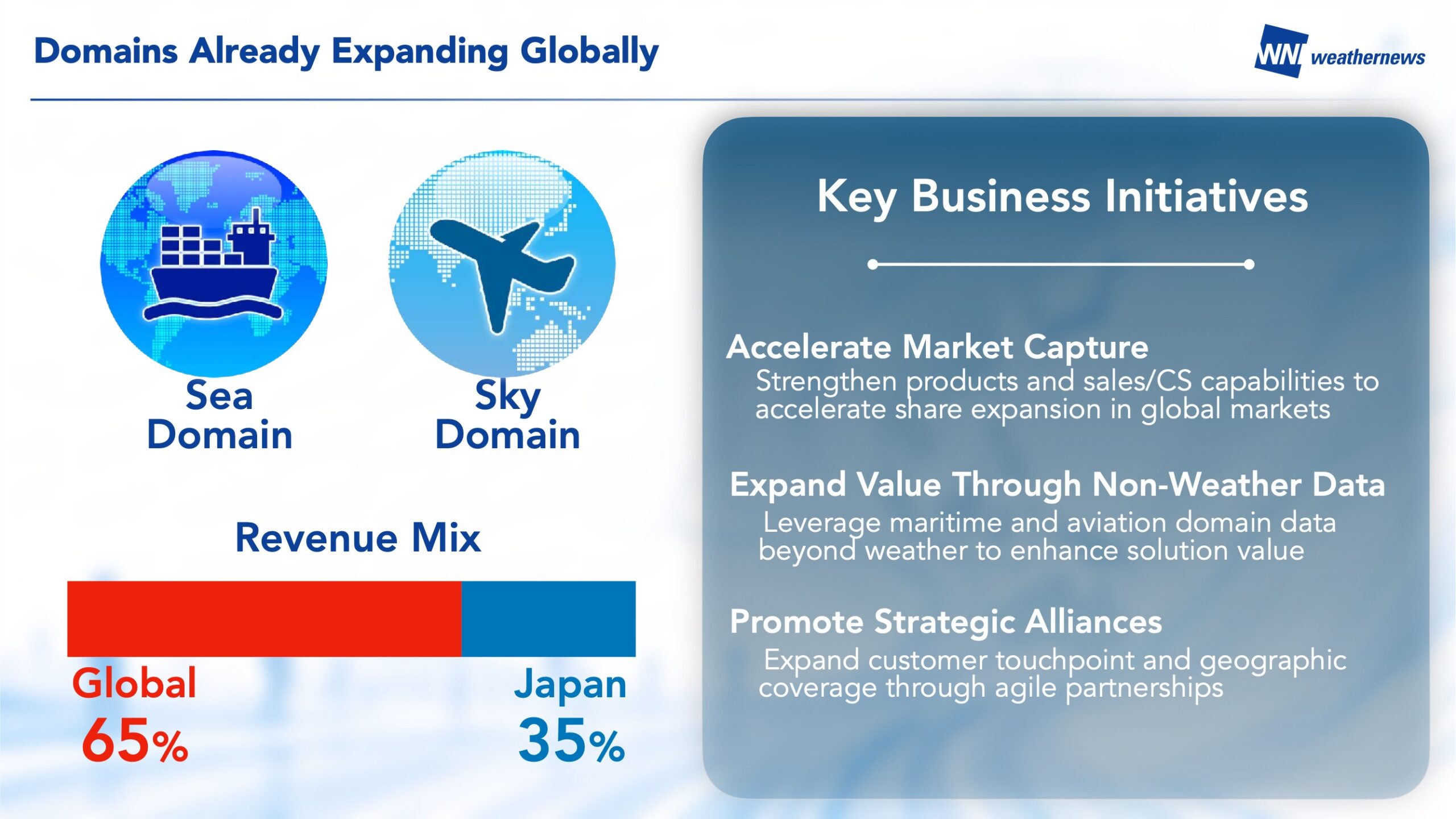 Domains Already Expanding Globally

WN weathernews

Sea Domain

Sky Domain

Revenue Mix

Global 65%

Japan 35%

Key Business Initiatives

Accelerate Market Capture
Strengthen products and sales/CS capabilities to accelerate share expansion in global markets

Expand Value Through Non-Weather Data
Leverage maritime and aviation domain data beyond weather to enhance solution value

Promote Strategic Alliances
Expand customer touchpoint and geographic coverage through agile partnerships